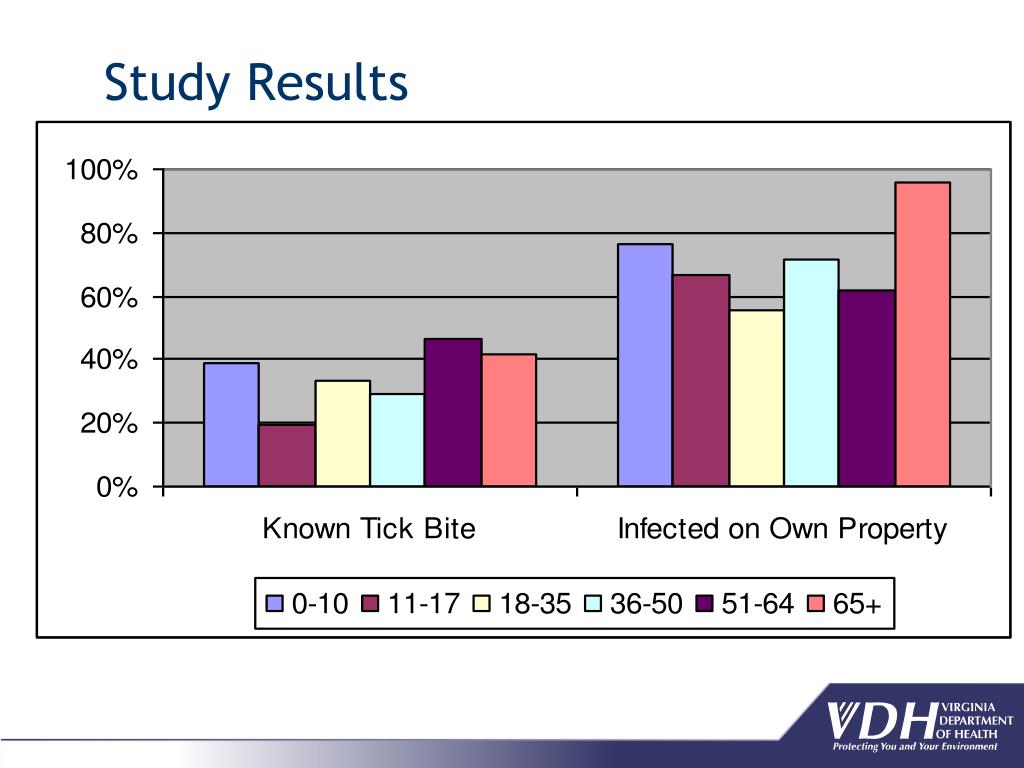 Study Results

100%
80%
60%
40%
20%
0%

Known Tick Bite
Infected on Own Property

0-10 11-17 18-35 36-50 51-64 65+

VDH VIRGINIA DEPARTMENT OF HEALTH
Protecting You and Your Environment